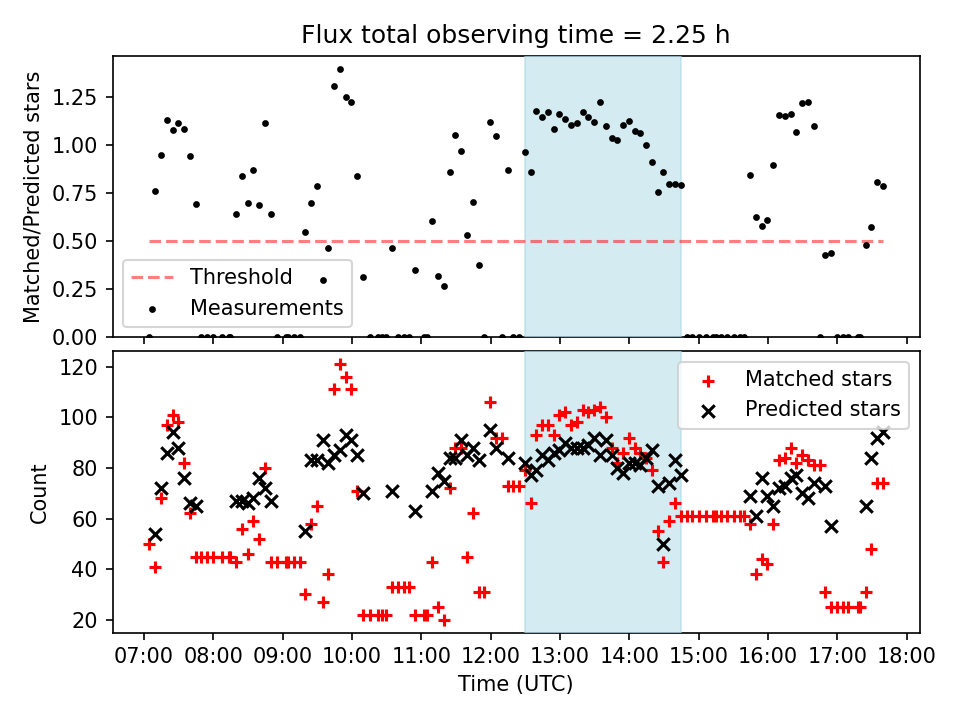 Flux total observing time = 2.25 h

Matched/Predicted stars

1.25
1.00
0.75
0.50
0.25
0.00

Threshold
Measurements

Count

120
100
80
60
40
20

Matched stars
Predicted stars

07:00 08:00 09:00 10:00 11:00 12:00 13:00 14:00 15:00 16:00 17:00 18:00

Time (UTC)